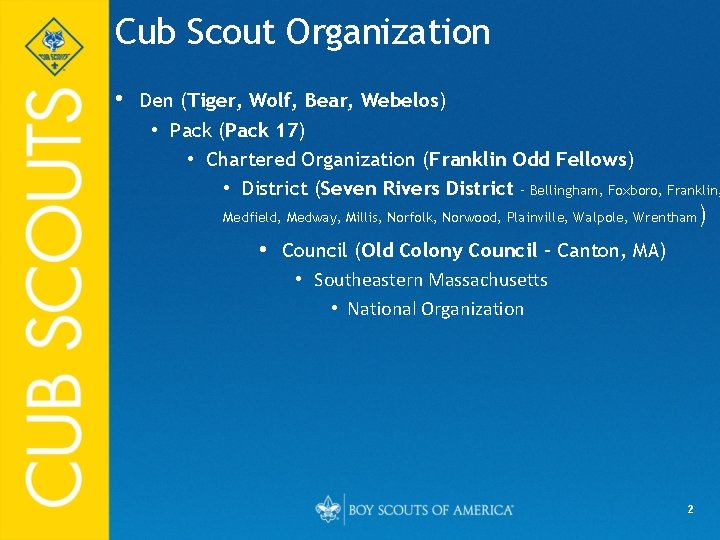 CUB SCOUTS

CUB SCOUTS

Cub Scout Organization

• Den (Tiger, Wolf, Bear, Webelos)

• Pack (Pack 17)

• Chartered Organization (Franklin Odd Fellows)

• District (Seven Rivers District - Bellingham, Foxboro, Franklin, Medfield, Medway, Millis, Norfolk, Norwood, Plainville, Walpole, Wrentham)

• Council (Old Colony Council – Canton, MA)

• Southeastern Massachusetts

• National Organization

BOY SCOUTS OF AMERICA

2